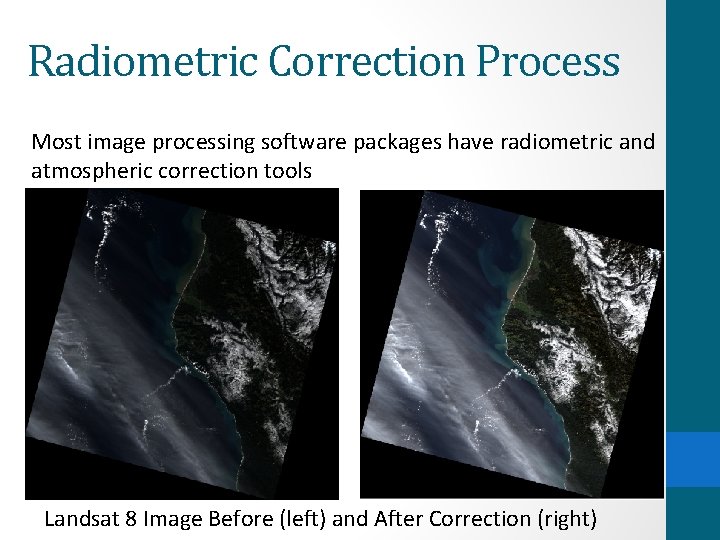 Radiometric Correction Process

Most image processing software packages have radiometric and atmospheric correction tools

Landsat 8 Image Before (left) and After Correction (right)